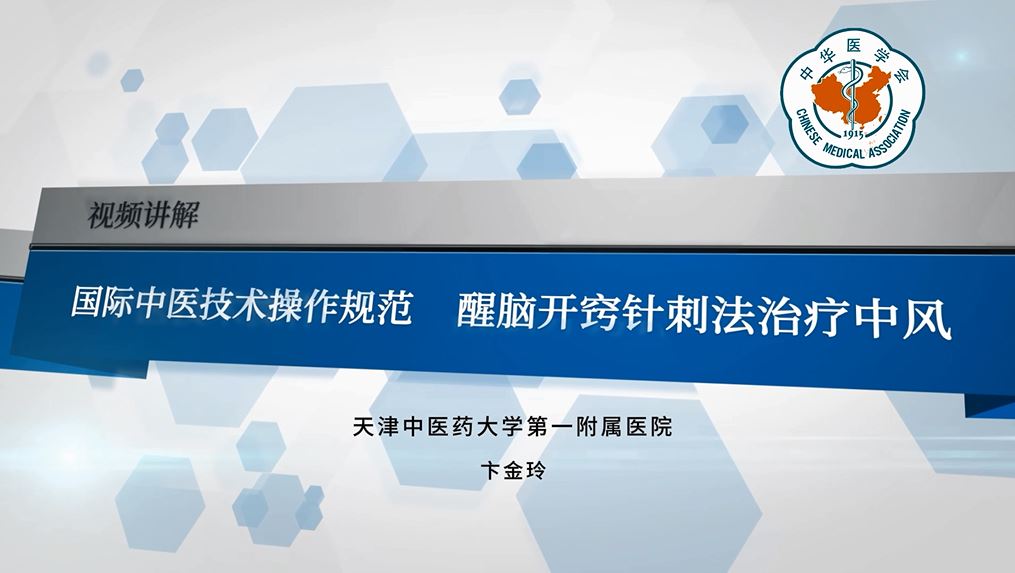 中华医学会
1915
CHINESE MEDICAL ASSOCIATION

视频讲解

国际中医技术操作规范　醒脑开窍针刺法治疗中风

天津中医药大学第一附属医院

卞金玲